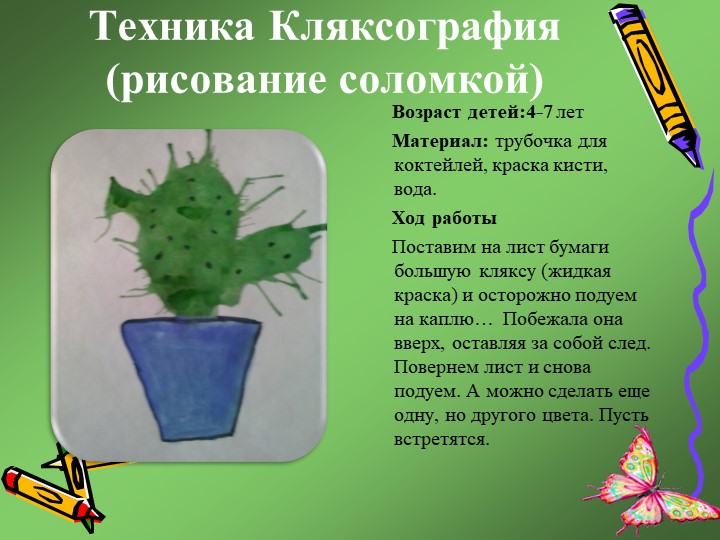 Техника Кляксография (рисование соломкой)

Возраст детей:4-7 лет

Материал: трубочка для коктейлей, краска кисти, вода.

Ход работы

Поставим на лист бумаги большую кляксу (жидкая краска) и осторожно подуем на каплю… Побежала она вверх, оставляя за собой след. Повернем лист и снова подуем. А можно сделать еще одну, но другого цвета. Пусть встретятся.